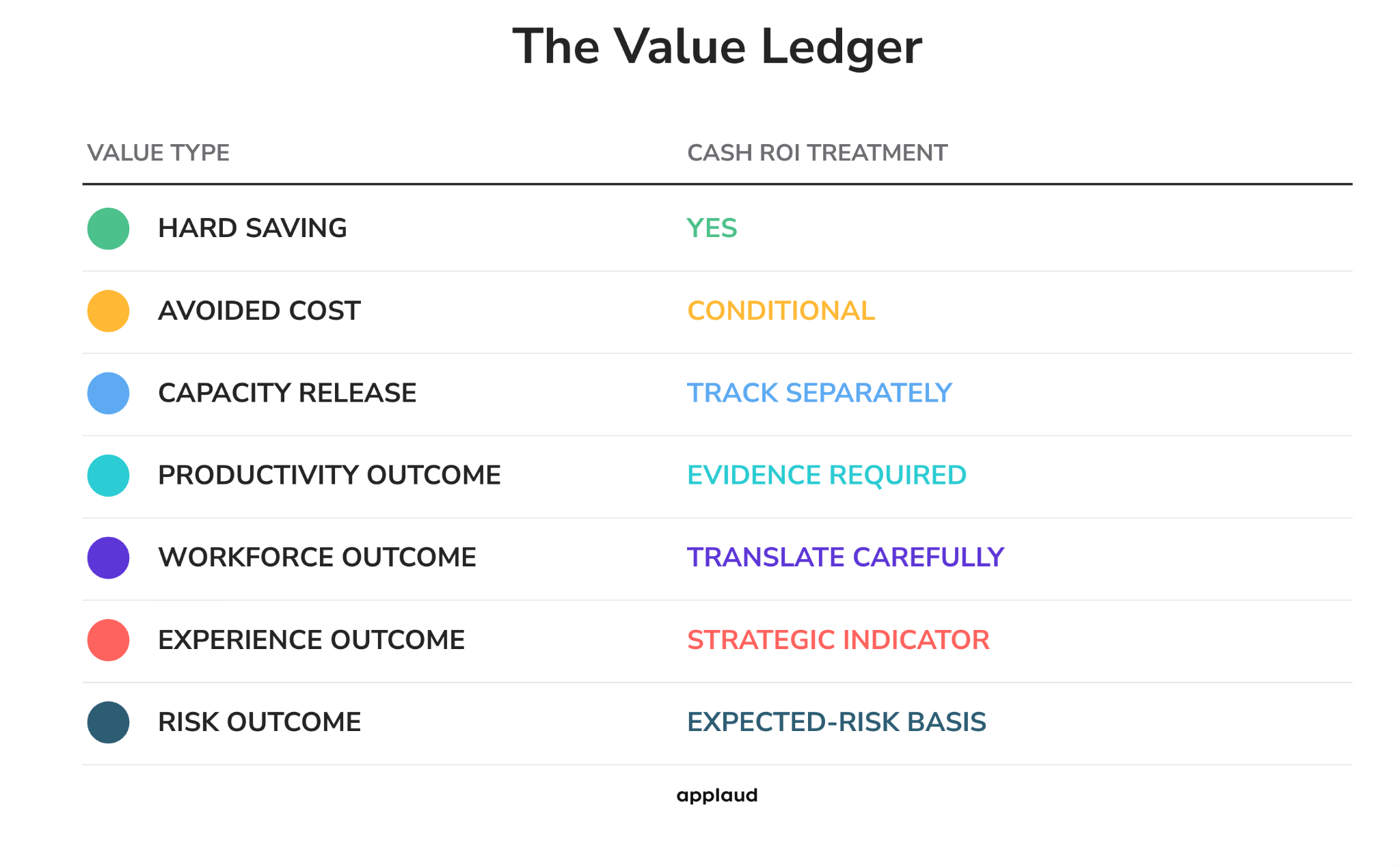 The Value Ledger

| VALUE TYPE | CASH ROI TREATMENT |
|---|---|
| HARD SAVING | YES |
| AVOIDED COST | CONDITIONAL |
| CAPACITY RELEASE | TRACK SEPARATELY |
| PRODUCTIVITY OUTCOME | EVIDENCE REQUIRED |
| WORKFORCE OUTCOME | TRANSLATE CAREFULLY |
| EXPERIENCE OUTCOME | STRATEGIC INDICATOR |
| RISK OUTCOME | EXPECTED-RISK BASIS |

applaud